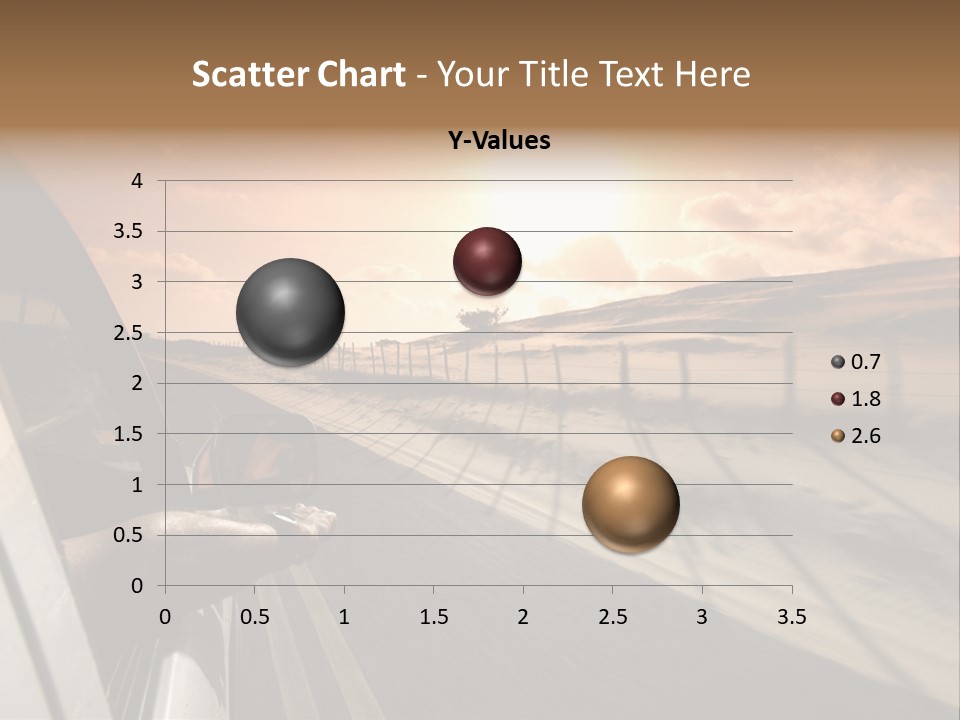 Scatter Chart - Your Title Text Here

Y-Values

4
3.5
3
2.5
2
1.5
1
0.5
0

0 0.5 1 1.5 2 2.5 3 3.5

0.7
1.8
2.6